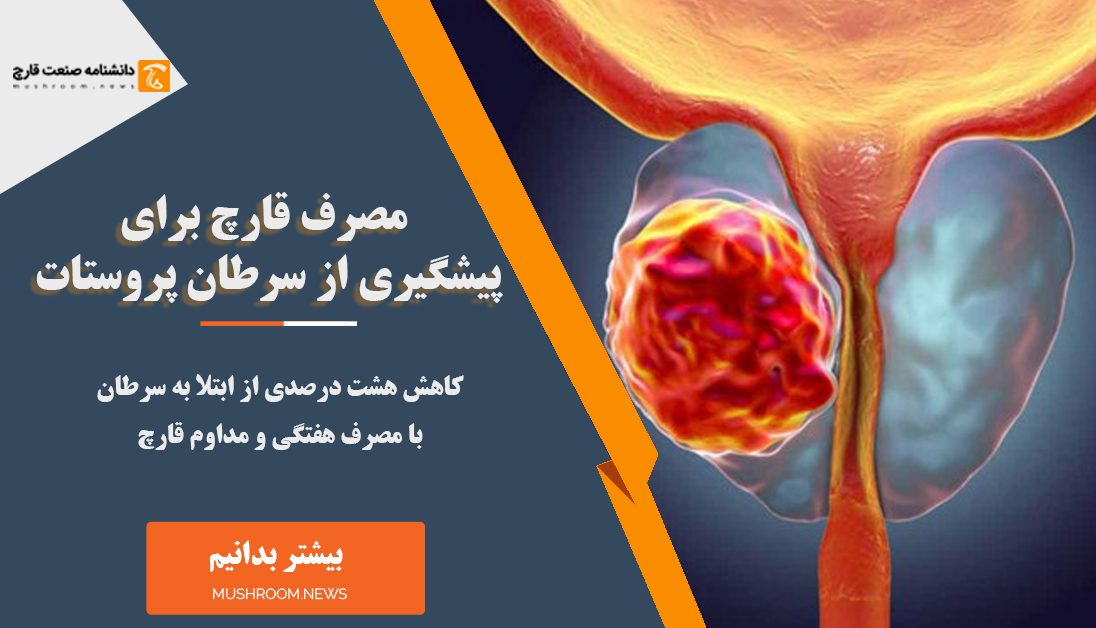 دانشنامه صنعت قارچ
mushroom.news

مصرف قارچ برای پیشگیری از سرطان پروستات

کاهش هشت درصدی از ابتلا به سرطان با مصرف هفتگی و مداوم قارچ

بیشتر بدانیم
MUSHROOM.NEWS